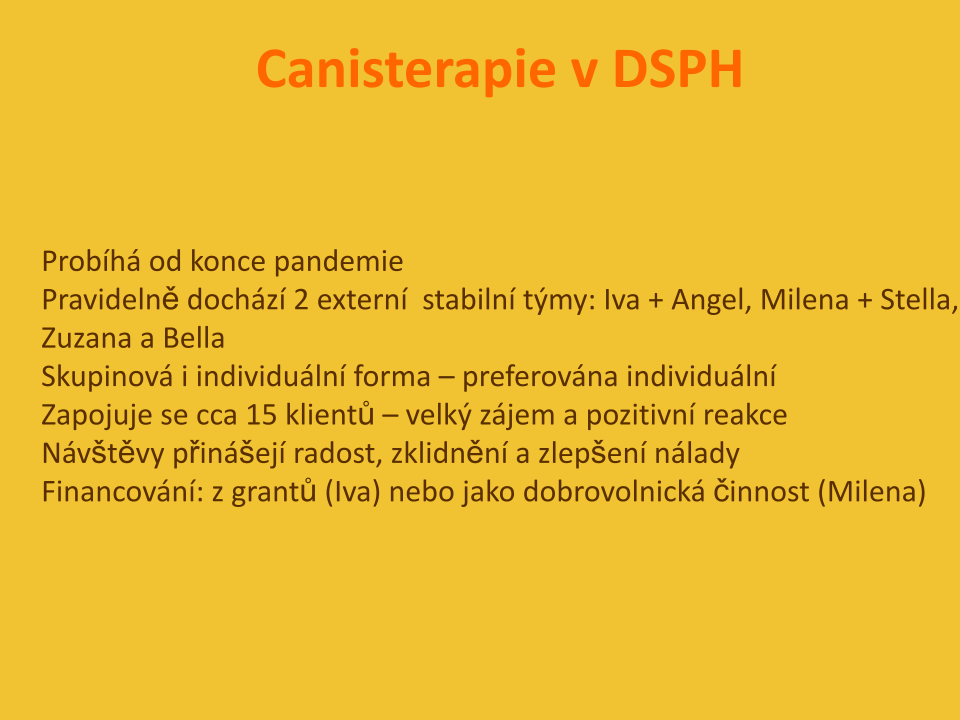 Canisterapie v DSPH

Probíhá od konce pandemie
Pravidelně dochází 2 externí stabilní týmy: Iva + Angel, Milena + Stella, Zuzana a Bella
Skupinová i individuální forma – preferována individuální
Zapojuje se cca 15 klientů – velký zájem a pozitivní reakce
Návštěvy přinášejí radost, zklidnění a zlepšení nálady
Financování: z grantů (Iva) nebo jako dobrovolnická činnost (Milena)